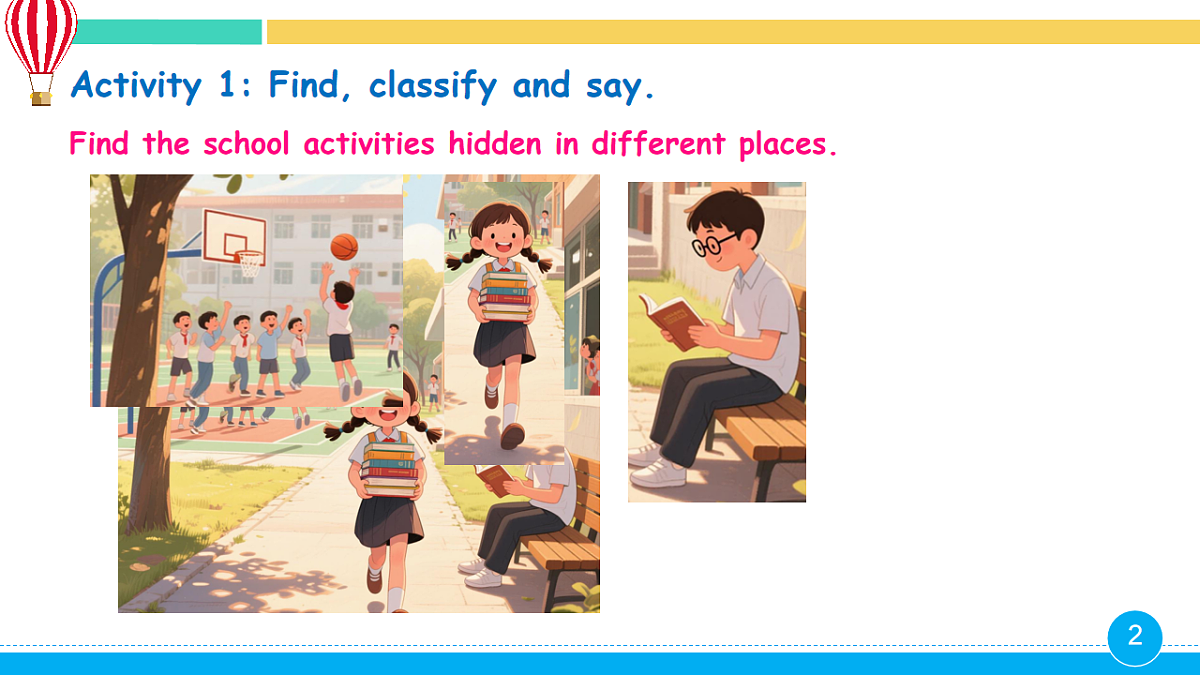 Activity 1: Find, classify and say.

Find the school activities hidden in different places.

2